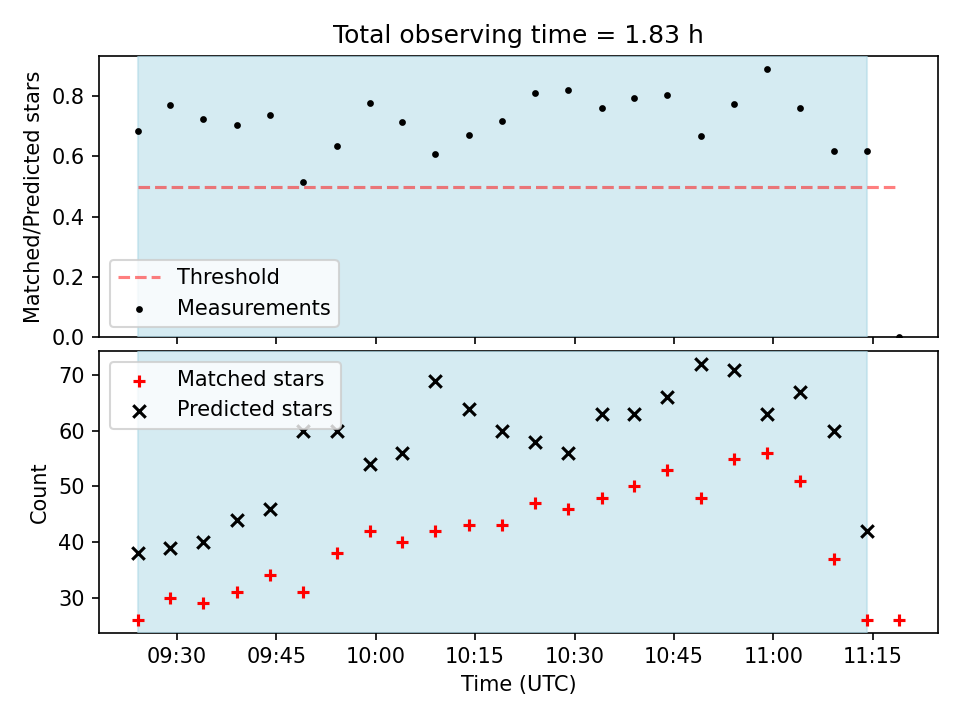 Total observing time = 1.83 h

Matched/Predicted stars

0.8
0.6
0.4
0.2
0.0

Threshold
Measurements

Count

70
60
50
40
30

Matched stars
Predicted stars

09:30
09:45
10:00
10:15
10:30
10:45
11:00
11:15

Time (UTC)